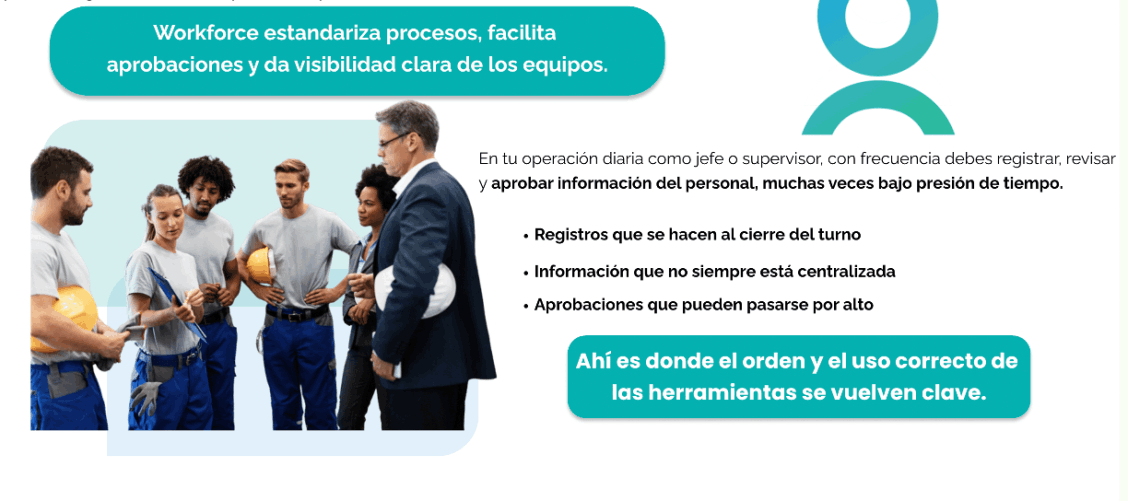 Workforce estandariza procesos, facilita aprobaciones y da visibilidad clara de los equipos.

En tu operación diaria como jefe o supervisor, con frecuencia debes registrar, revisar y aprobar información del personal, muchas veces bajo presión de tiempo.

• Registros que se hacen al cierre del turno
• Información que no siempre está centralizada
• Aprobaciones que pueden pasarse por alto

Ahí es donde el orden y el uso correcto de las herramientas se vuelven clave.